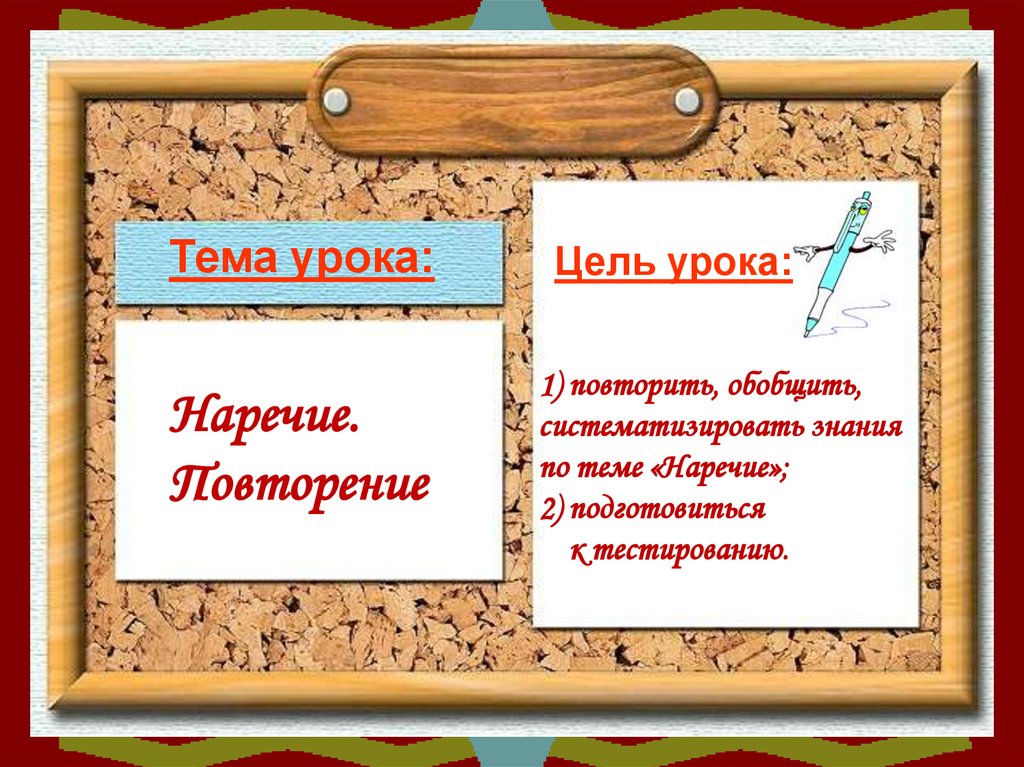 Тема урока:

Наречие. Повторение

Цель урока:

1) повторить, обобщить, систематизировать знания по теме «Наречие»;
2) подготовиться к тестированию.